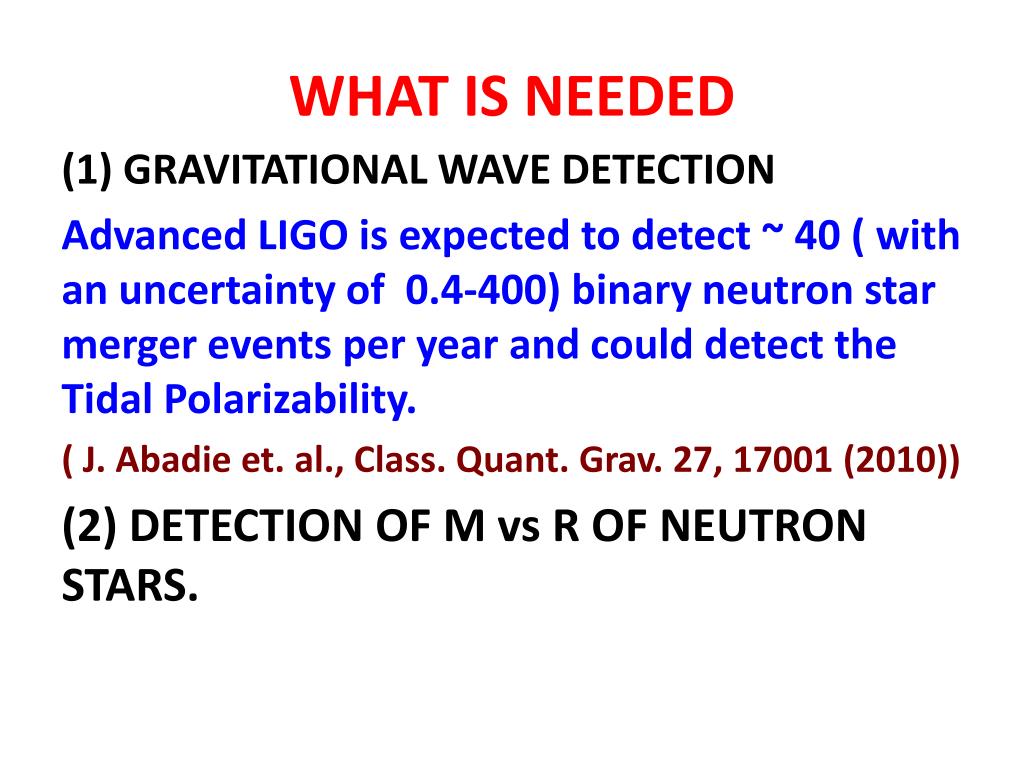 WHAT IS NEEDED

(1) GRAVITATIONAL WAVE DETECTION

Advanced LIGO is expected to detect ~ 40 ( with an uncertainty of 0.4-400) binary neutron star merger events per year and could detect the Tidal Polarizability.

( J. Abadie et. al., Class. Quant. Grav. 27, 17001 (2010))

(2) DETECTION OF M vs R OF NEUTRON STARS.